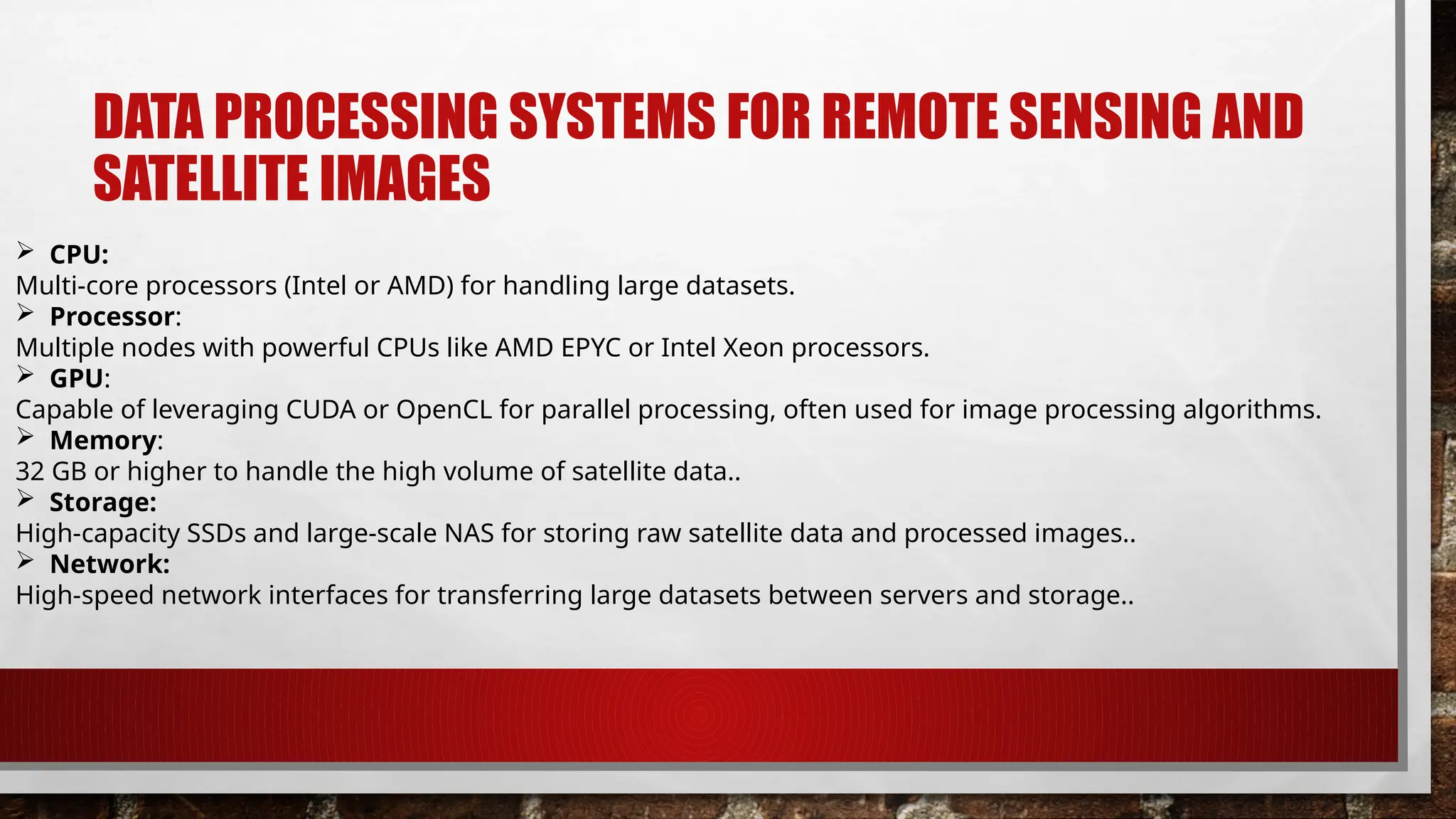 DATA PROCESSING SYSTEMS FOR REMOTE SENSING AND SATELLITE IMAGES

➢ CPU:
Multi-core processors (Intel or AMD) for handling large datasets.
➢ Processor:
Multiple nodes with powerful CPUs like AMD EPYC or Intel Xeon processors.
➢ GPU:
Capable of leveraging CUDA or OpenCL for parallel processing, often used for image processing algorithms.
➢ Memory:
32 GB or higher to handle the high volume of satellite data..
➢ Storage:
High-capacity SSDs and large-scale NAS for storing raw satellite data and processed images..
➢ Network:
High-speed network interfaces for transferring large datasets between servers and storage..